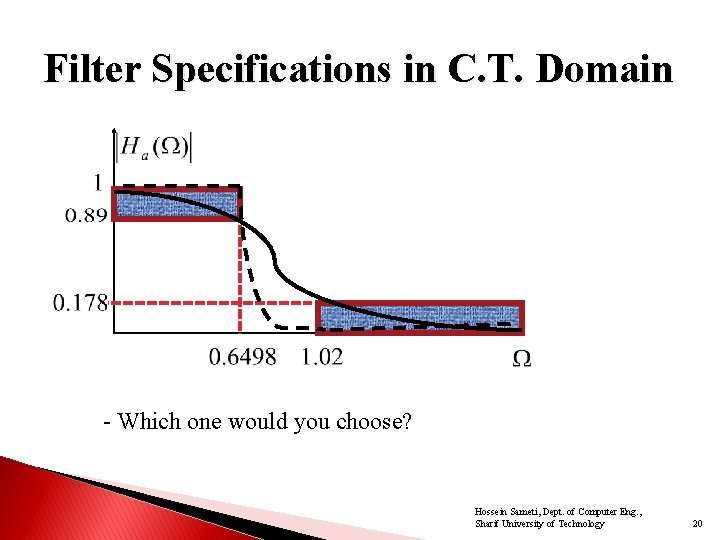 Filter Specifications in C.T. Domain

$|H_a(\Omega)|$

1

0.89

0.178

0.6498

1.02

$\Omega$

- Which one would you choose?

Hossein Sameti, Dept. of Computer Eng., Sharif University of Technology

20